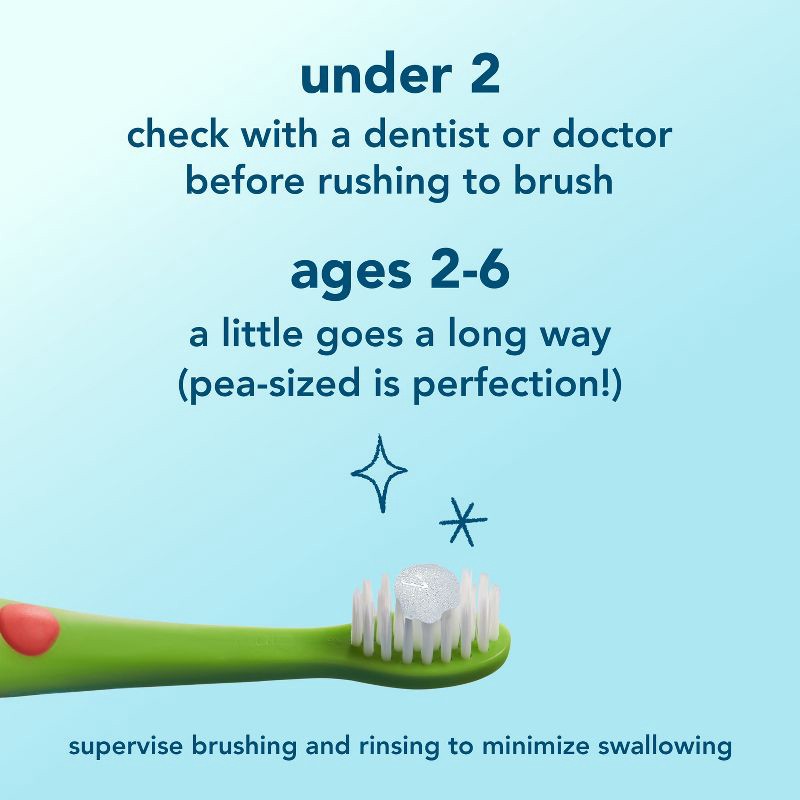 under 2

check with a dentist or doctor before rushing to brush

ages 2-6

a little goes a long way (pea-sized is perfection!)

supervise brushing and rinsing to minimize swallowing